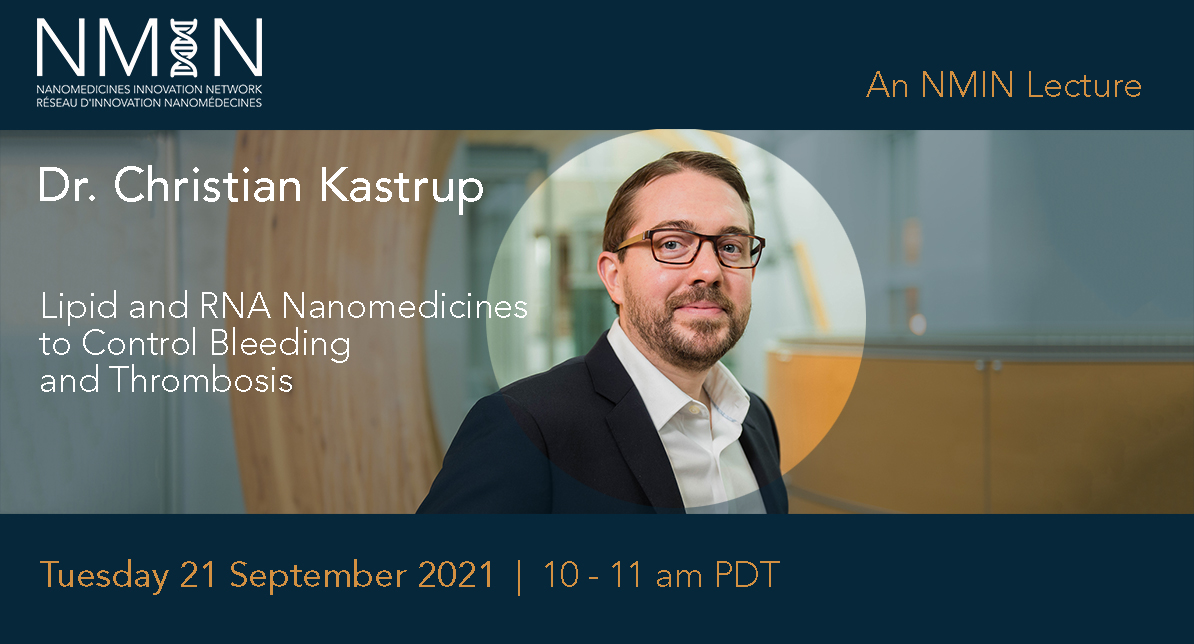 NMIN
NANOMEDICINES INNOVATION NETWORK
RÉSEAU D'INNOVATION NANOMÉDECINES

An NMIN Lecture

Dr. Christian Kastrup

Lipid and RNA Nanomedicines to Control Bleeding and Thrombosis

Tuesday 21 September 2021 | 10 - 11 am PDT